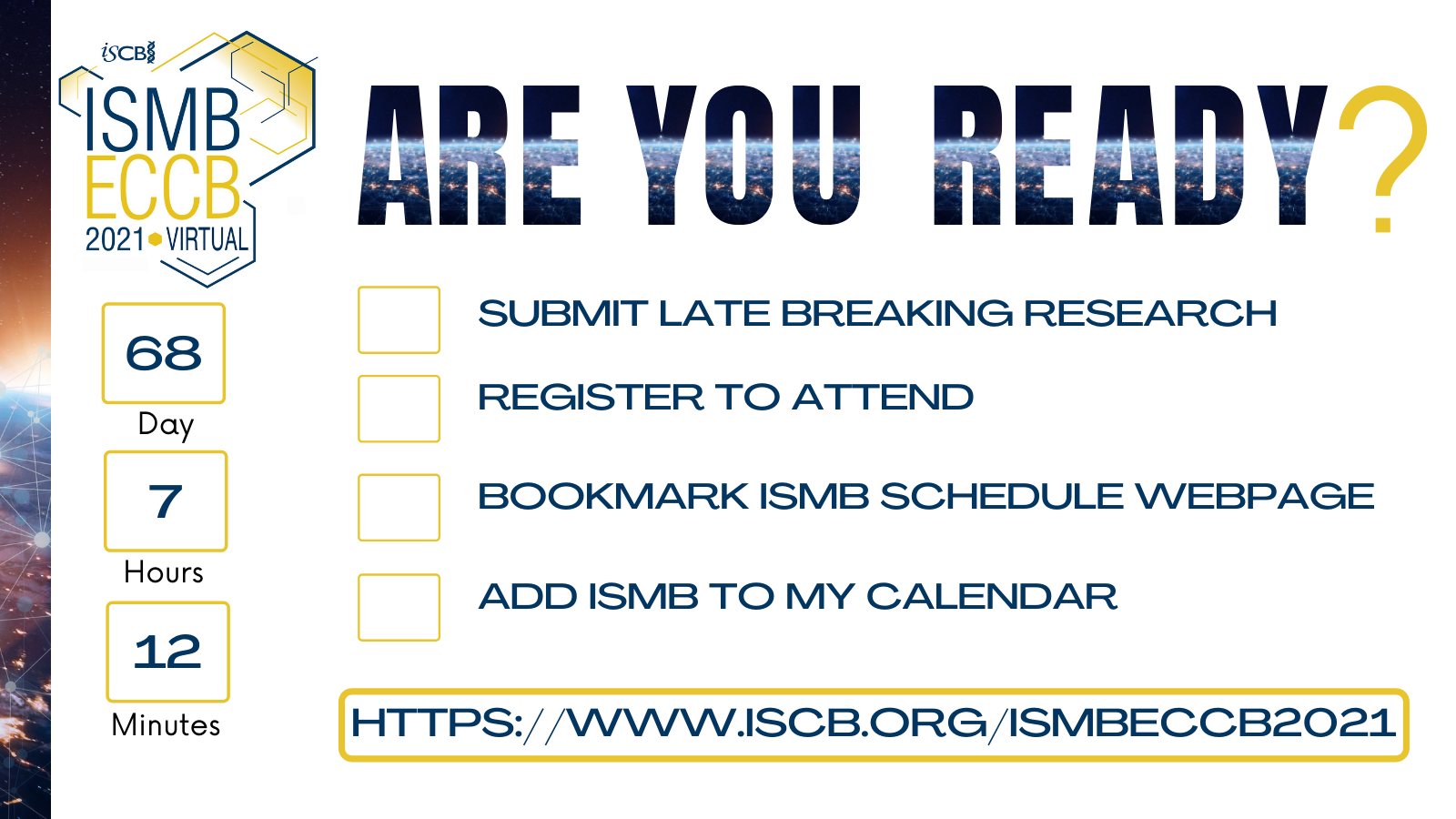 iSCB
ISMB
ECCB
2021 VIRTUAL

68
Day
7
Hours
12
Minutes

ARE YOU READY?

SUBMIT LATE BREAKING RESEARCH

REGISTER TO ATTEND

BOOKMARK ISMB SCHEDULE WEBPAGE

ADD ISMB TO MY CALENDAR

HTTPS://WWW.ISCB.ORG/ISMBECCB2021